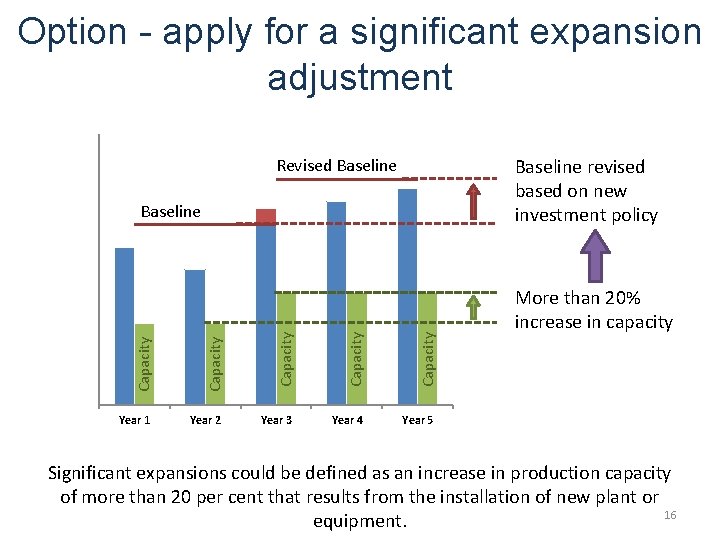 Option - apply for a significant expansion adjustment

Revised Baseline

Baseline

Baseline revised based on new investment policy

More than 20% increase in capacity

Capacity

Capacity

Capacity

Capacity

Capacity

Year 1

Year 2

Year 3

Year 4

Year 5

Significant expansions could be defined as an increase in production capacity of more than 20 per cent that results from the installation of new plant or equipment.

16